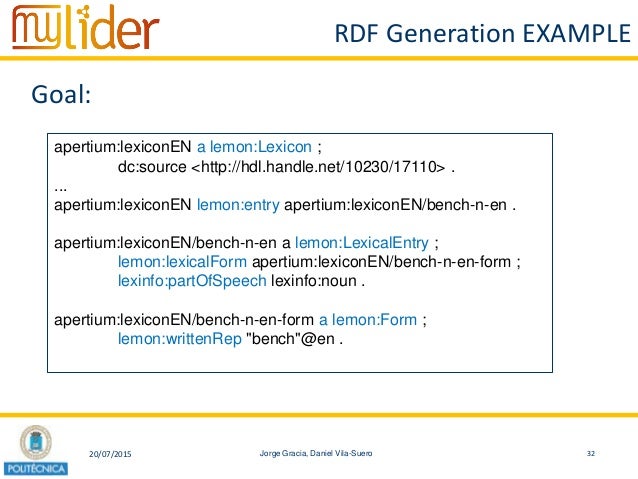 mylider

RDF Generation EXAMPLE

Goal:

apertium:lexiconEN a lemon:Lexicon ;
dc:source <http://hdl.handle.net/10230/17110> .
...
apertium:lexiconEN lemon:entry apertium:lexiconEN/bench-n-en .

apertium:lexiconEN/bench-n-en a lemon:LexicalEntry ;
lemon:lexicalForm apertium:lexiconEN/bench-n-en-form ;
lexinfo:partOfSpeech lexinfo:noun .

apertium:lexiconEN/bench-n-en-form a lemon:Form ;
lemon:writtenRep "bench"@en .

POLITÉCNICA

20/07/2015

Jorge Gracia, Daniel Vila-Suero

32